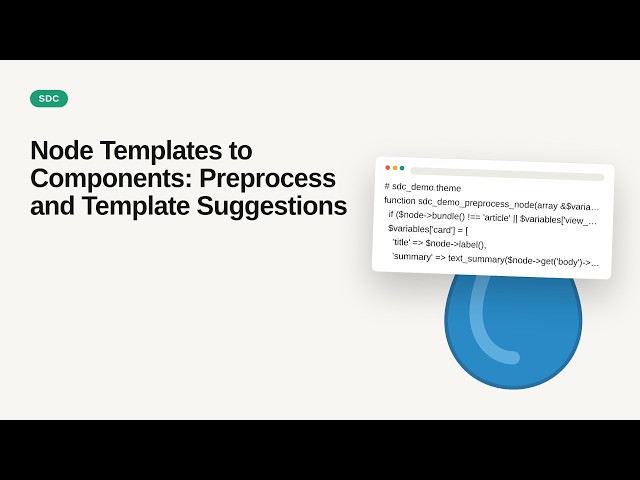 SDC

Node Templates to Components: Preprocess and Template Suggestions

# sdc_demo.theme
function sdc_demo_preprocess_node(array &$varia…
if ($node->bundle() !== 'article' || $variables['view_…
$variables['card'] = [
'title' => $node->label(),
'summary' => text_summary($node->get('body')->…